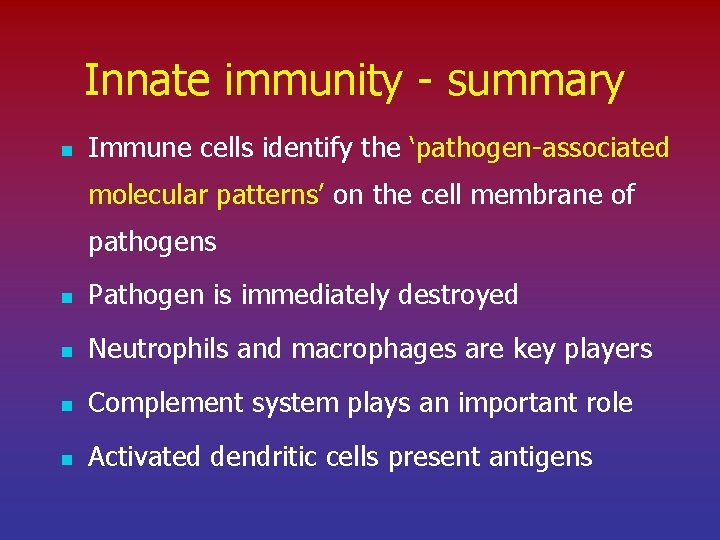 Innate immunity - summary

- Immune cells identify the ‘pathogen-associated molecular patterns’ on the cell membrane of pathogens
- Pathogen is immediately destroyed
- Neutrophils and macrophages are key players
- Complement system plays an important role
- Activated dendritic cells present antigens